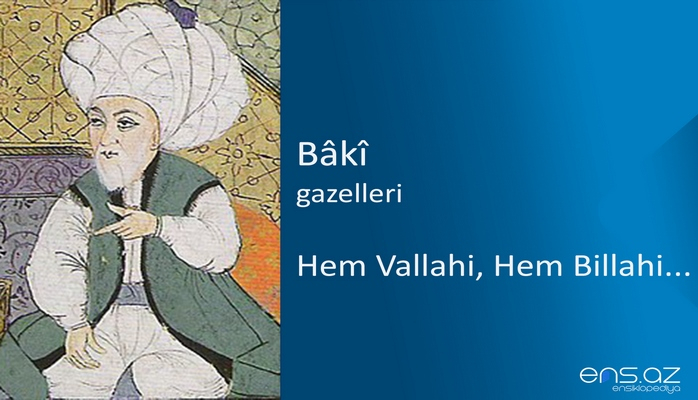 Bâkî
gazelleri

Hem Vallahi, Hem Billahi...

ens.az
ensiklopediya